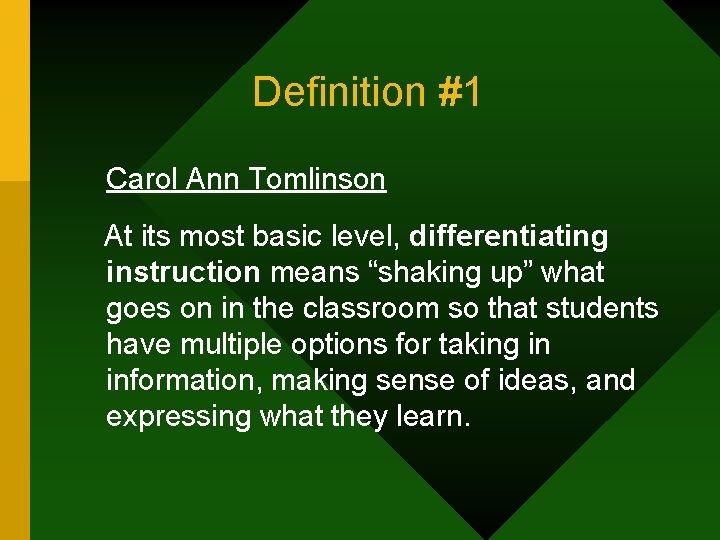 Definition #1

Carol Ann Tomlinson

At its most basic level, differentiating instruction means “shaking up” what goes on in the classroom so that students have multiple options for taking in information, making sense of ideas, and expressing what they learn.